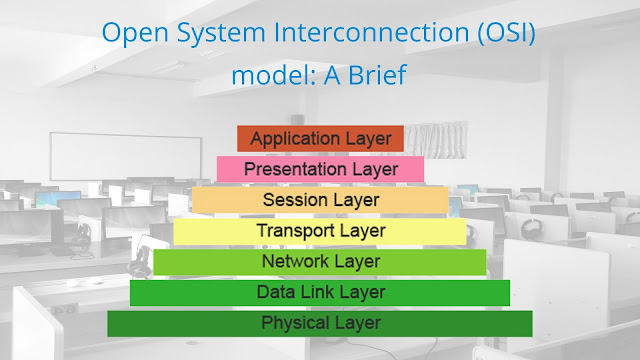 Open System Interconnection (OSI) model: A Brief

Application Layer

Presentation Layer

Session Layer

Transport Layer

Network Layer

Data Link Layer

Physical Layer